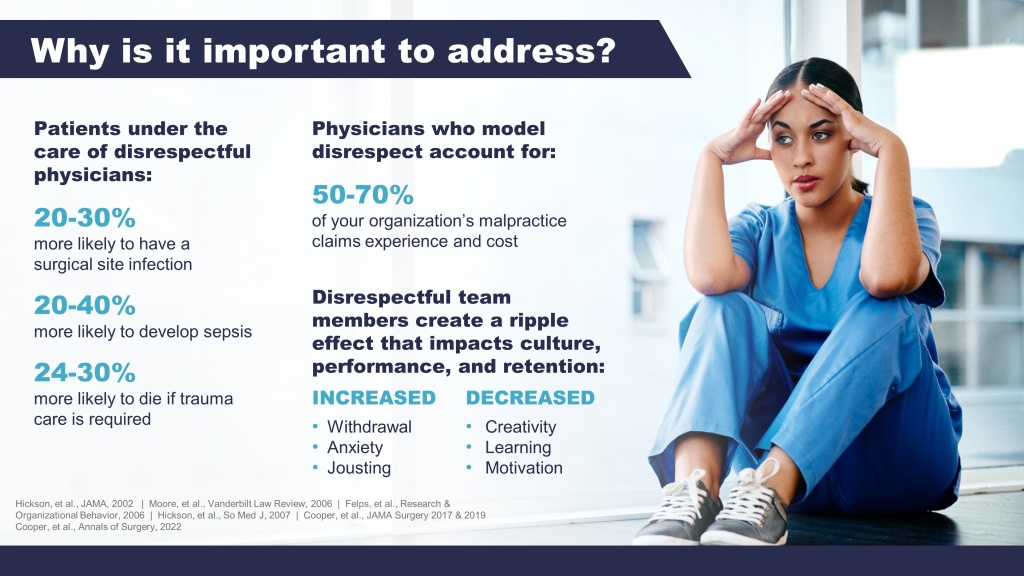 Why is it important to address?

Patients under the care of disrespectful physicians:

20-30%
more likely to have a surgical site infection

20-40%
more likely to develop sepsis

24-30%
more likely to die if trauma care is required

Physicians who model disrespect account for:

50-70%
of your organization's malpractice claims experience and cost

Disrespectful team members create a ripple effect that impacts culture, performance, and retention:

INCREASED
• Withdrawal
• Anxiety
• Jousting

DECREASED
• Creativity
• Learning
• Motivation

Hickson, et al., JAMA, 2002 | Moore, et al., Vanderbilt Law Review, 2006 | Felps, et al., Research & Organizational Behavior, 2006 | Hickson, et al., So Med J, 2007 | Cooper, et al., JAMA Surgery 2017 & 2019 Cooper, et al., Annals of Surgery, 2022